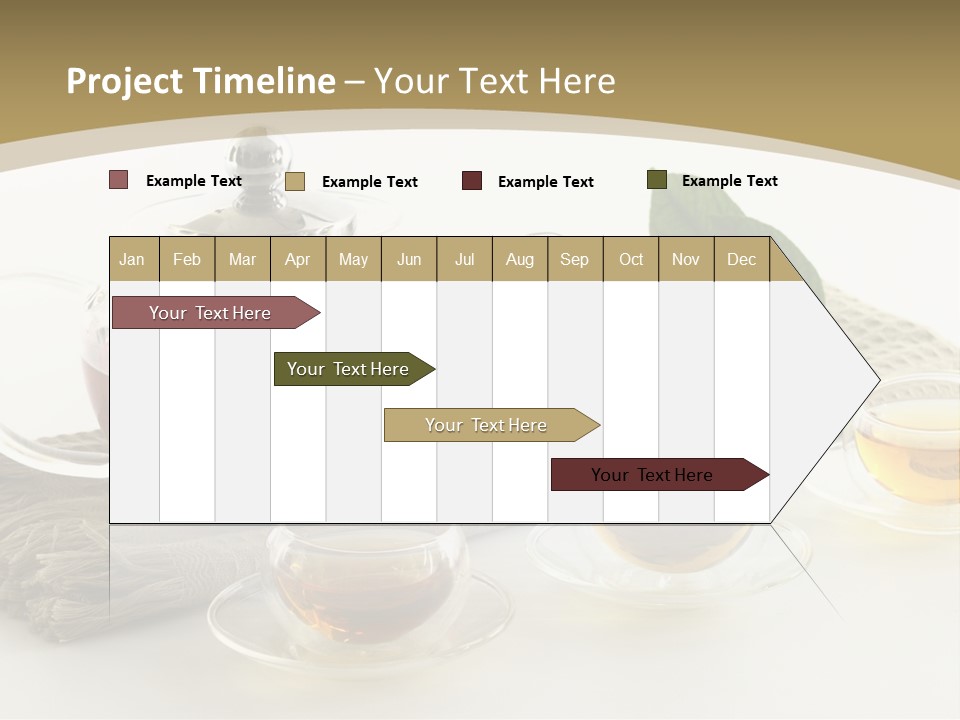 Project Timeline – Your Text Here

Example Text

Example Text

Example Text

Example Text

| Jan | Feb | Mar | Apr | May | Jun | Jul | Aug | Sep | Oct | Nov | Dec |
|---|---|---|---|---|---|---|---|---|---|---|---|

Your Text Here

Your Text Here

Your Text Here

Your Text Here